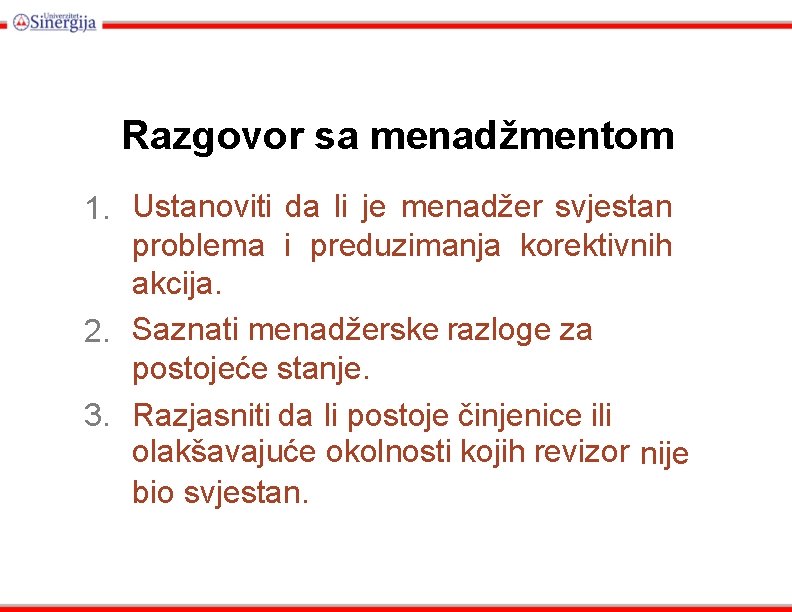 Univerzitet Sinergija

Razgovor sa menadžmentom

1. Ustanoviti da li je menadžer svjestan problema i preduzimanja korektivnih akcija.

2. Saznati menadžerske razloge za postojeće stanje.

3. Razjasniti da li postoje činjenice ili olakšavajuće okolnosti kojih revizor nije bio svjestan.